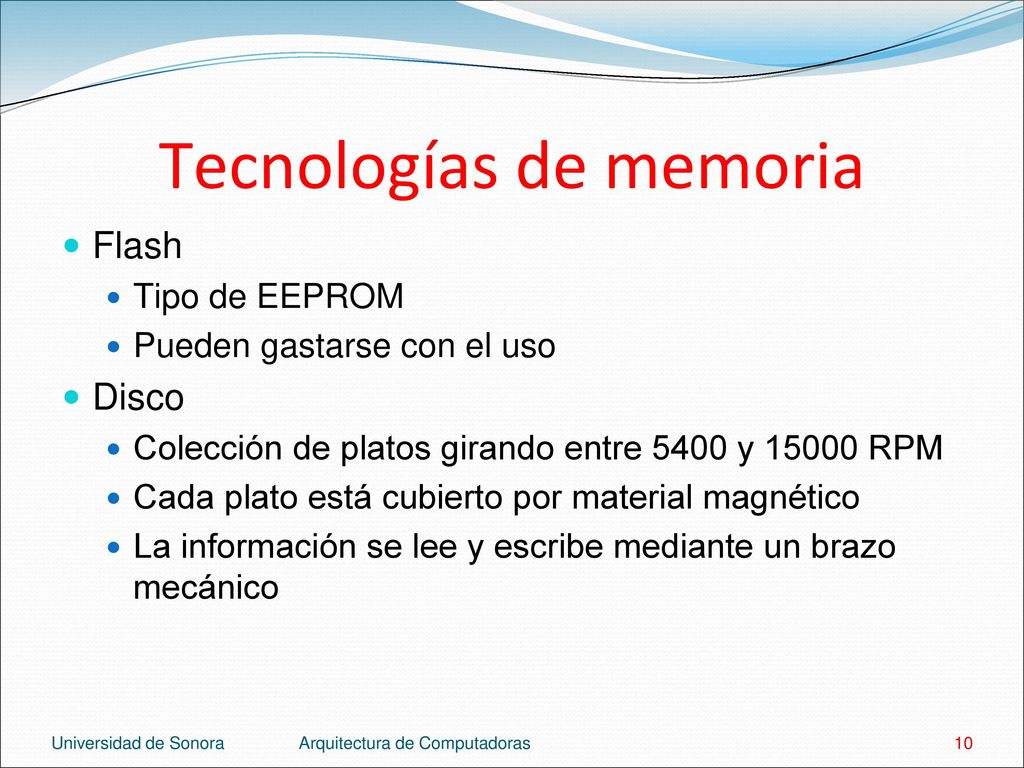 Tecnologías de memoria

Flash
Tipo de EEPROM
Pueden gastarse con el uso
Disco
Colección de platos girando entre 5400 y 15000 RPM
Cada plato está cubierto por material magnético
La información se lee y escribe mediante un brazo mecánico

Universidad de Sonora
Arquitectura de Computadoras
10